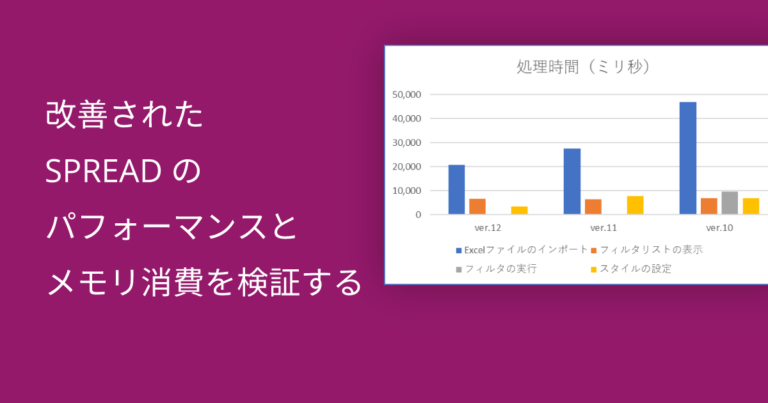 改善された
SPREAD の
パフォーマンスと
メモリ消費を検証する

処理時間（ミリ秒）

50,000
40,000
30,000
20,000
10,000
0

ver.12　ver.11　ver.10

Excelファイルのインポート　フィルタリストの表示
フィルタの実行　スタイルの設定